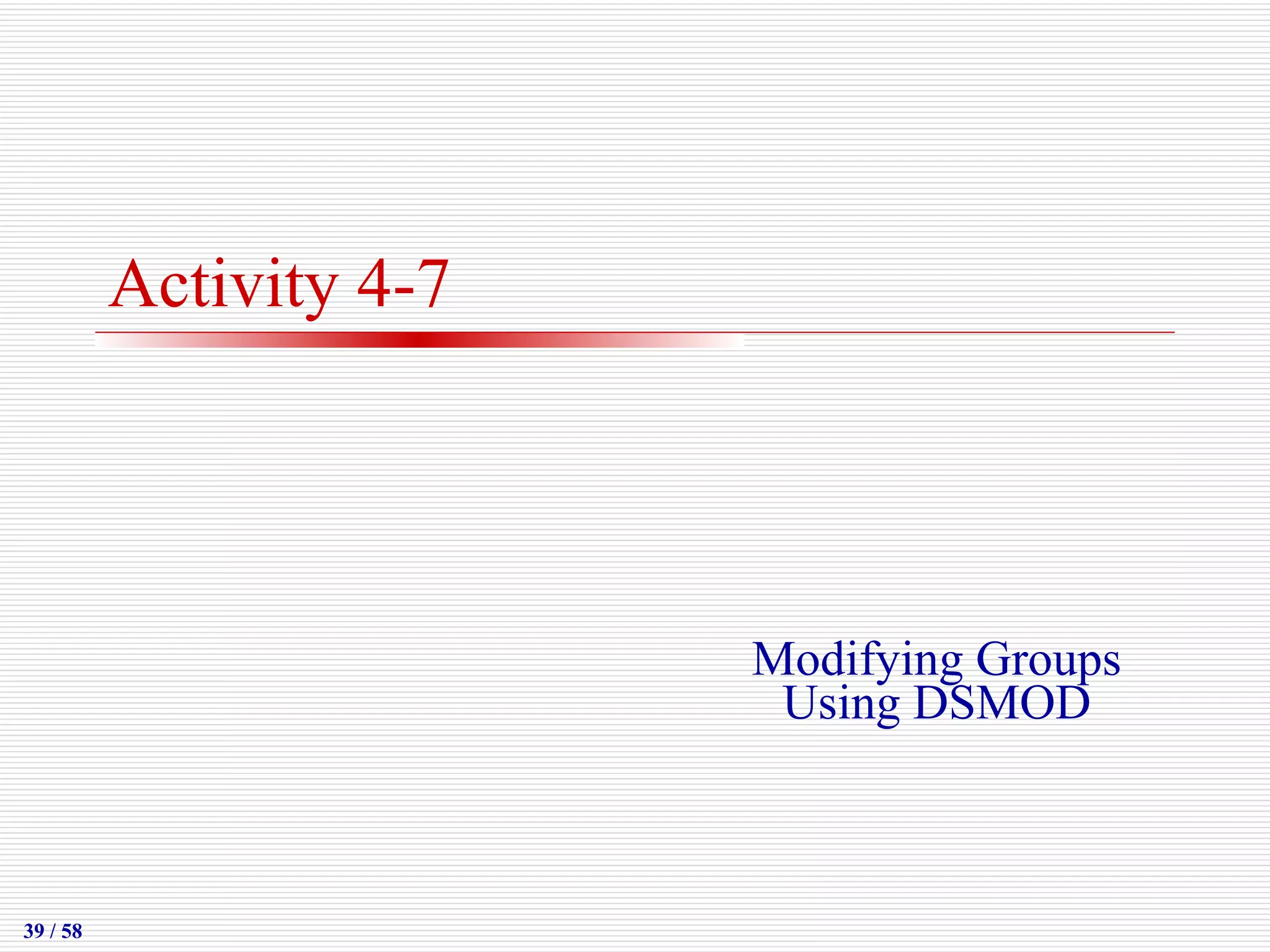 Activity 4-7

Modifying Groups
Using DSMOD

39 / 58